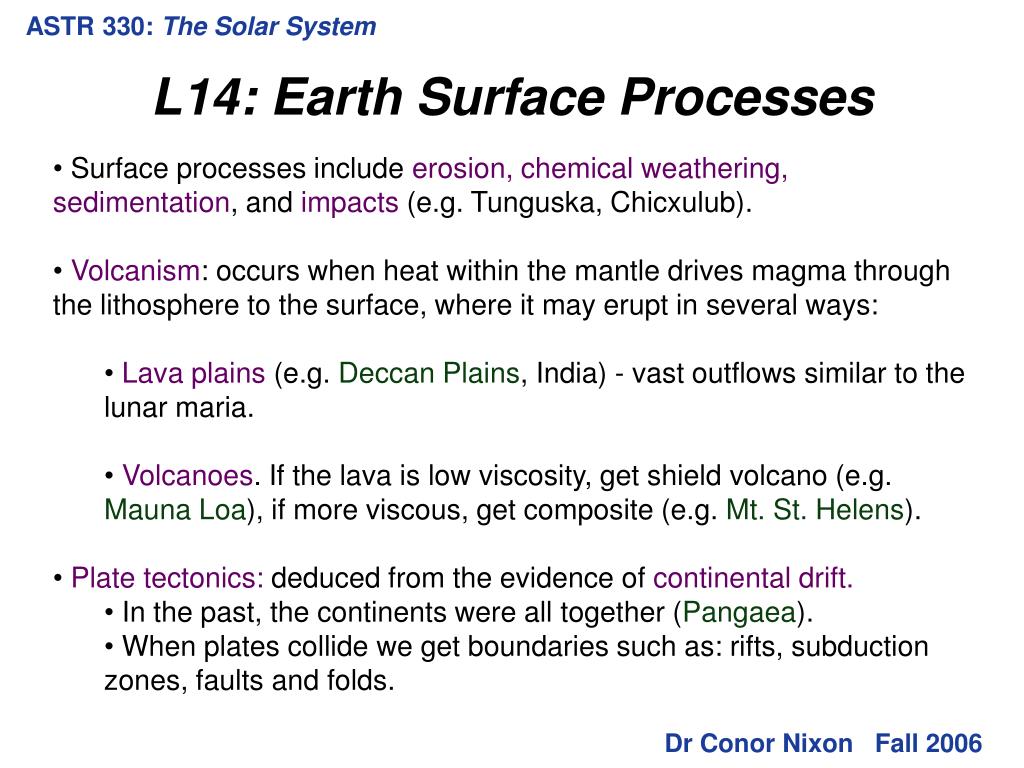 ASTR 330: The Solar System

L14: Earth Surface Processes

• Surface processes include erosion, chemical weathering, sedimentation, and impacts (e.g. Tunguska, Chicxulub).

• Volcanism: occurs when heat within the mantle drives magma through the lithosphere to the surface, where it may erupt in several ways:

• Lava plains (e.g. Deccan Plains, India) - vast outflows similar to the lunar maria.

• Volcanoes. If the lava is low viscosity, get shield volcano (e.g. Mauna Loa), if more viscous, get composite (e.g. Mt. St. Helens).

• Plate tectonics: deduced from the evidence of continental drift.
• In the past, the continents were all together (Pangaea).
• When plates collide we get boundaries such as: rifts, subduction zones, faults and folds.

Dr Conor Nixon Fall 2006